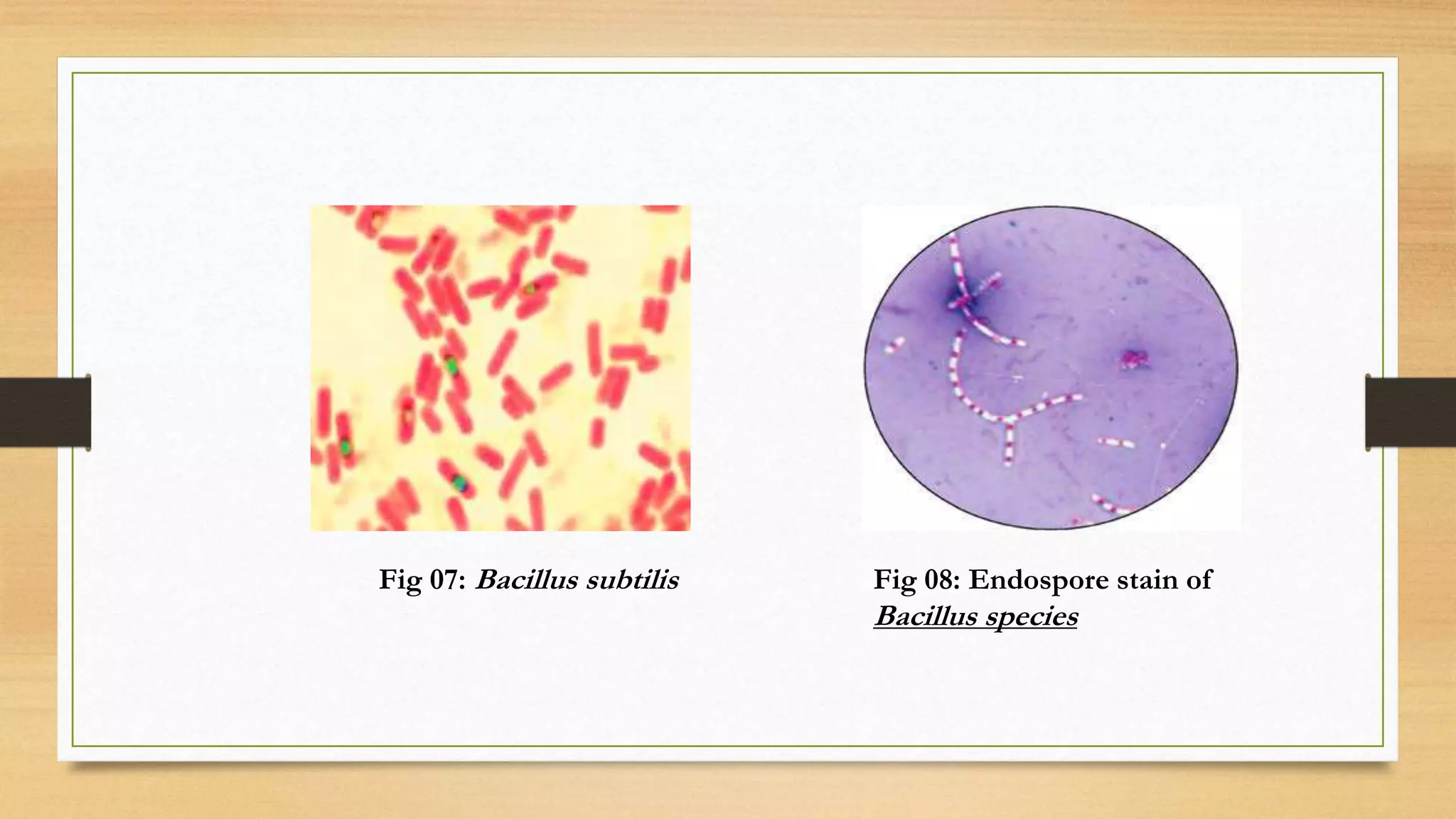 Fig 07: Bacillus subtilis

Fig 08: Endospore stain of Bacillus species